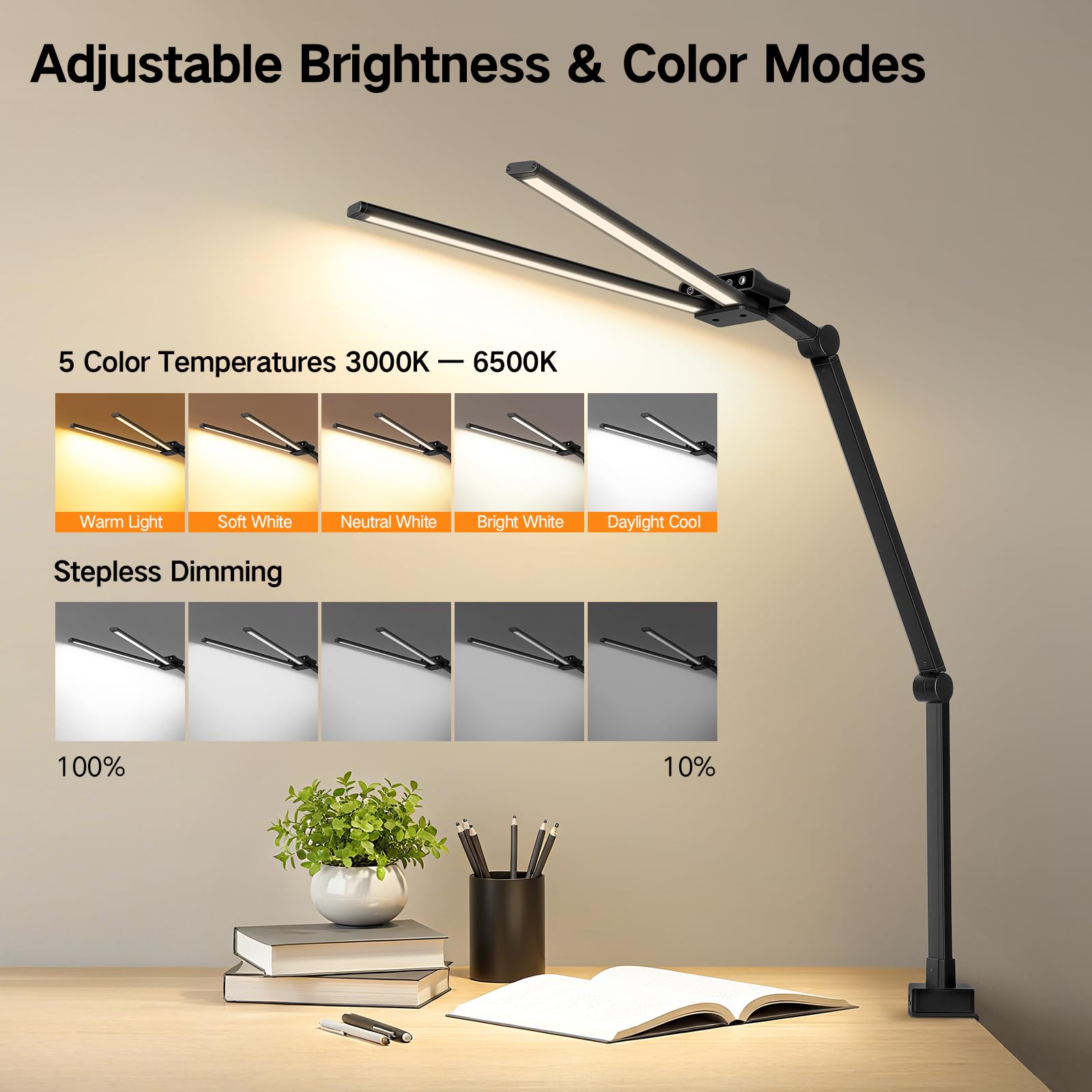 Adjustable Brightness & Color Modes

5 Color Temperatures 3000K — 6500K

Warm Light

Soft White

Neutral White

Bright White

Daylight Cool

Stepless Dimming

100%

10%